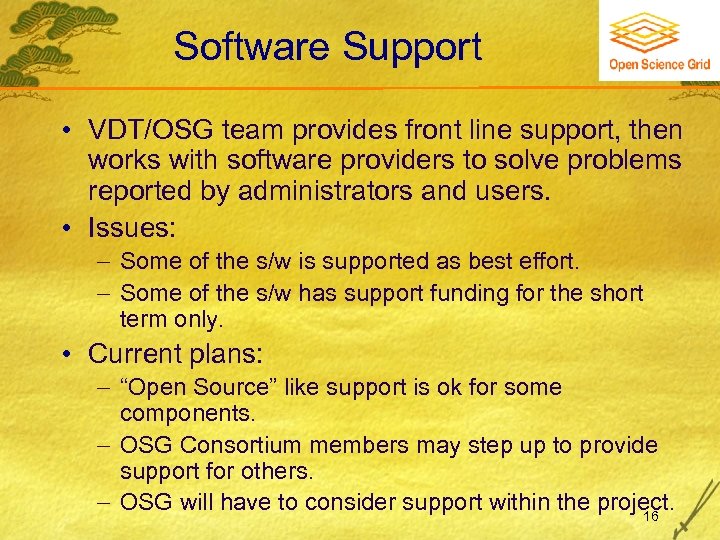 Software Support

Open Science Grid

• VDT/OSG team provides front line support, then works with software providers to solve problems reported by administrators and users.
• Issues:
– Some of the s/w is supported as best effort.
– Some of the s/w has support funding for the short term only.
• Current plans:
– “Open Source” like support is ok for some components.
– OSG Consortium members may step up to provide support for others.
– OSG will have to consider support within the project.

16